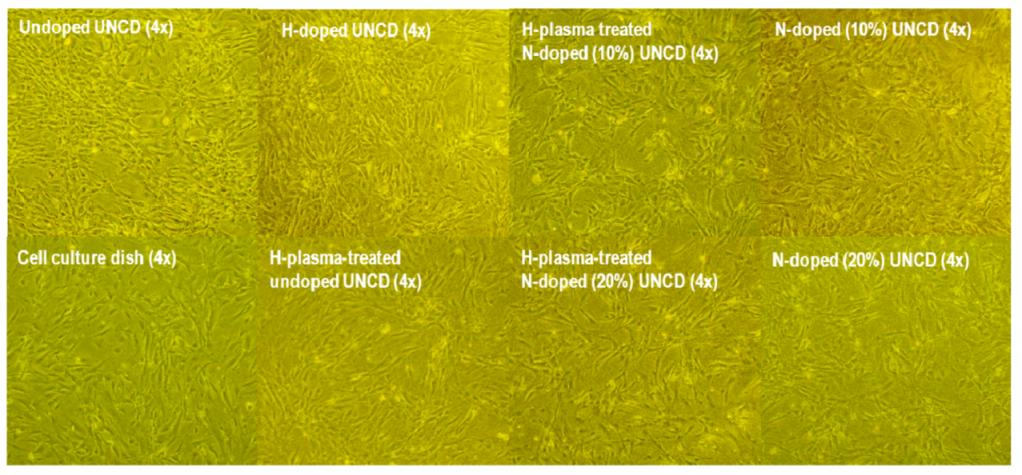 Undoped UNCD (4x)

H-doped UNCD (4x)

H-plasma treated N-doped (10%) UNCD (4x)

N-doped (10%) UNCD (4x)

Cell culture dish (4x)

H-plasma-treated undoped UNCD (4x)

H-plasma-treated N-doped (20%) UNCD (4x)

N-doped (20%) UNCD (4x)